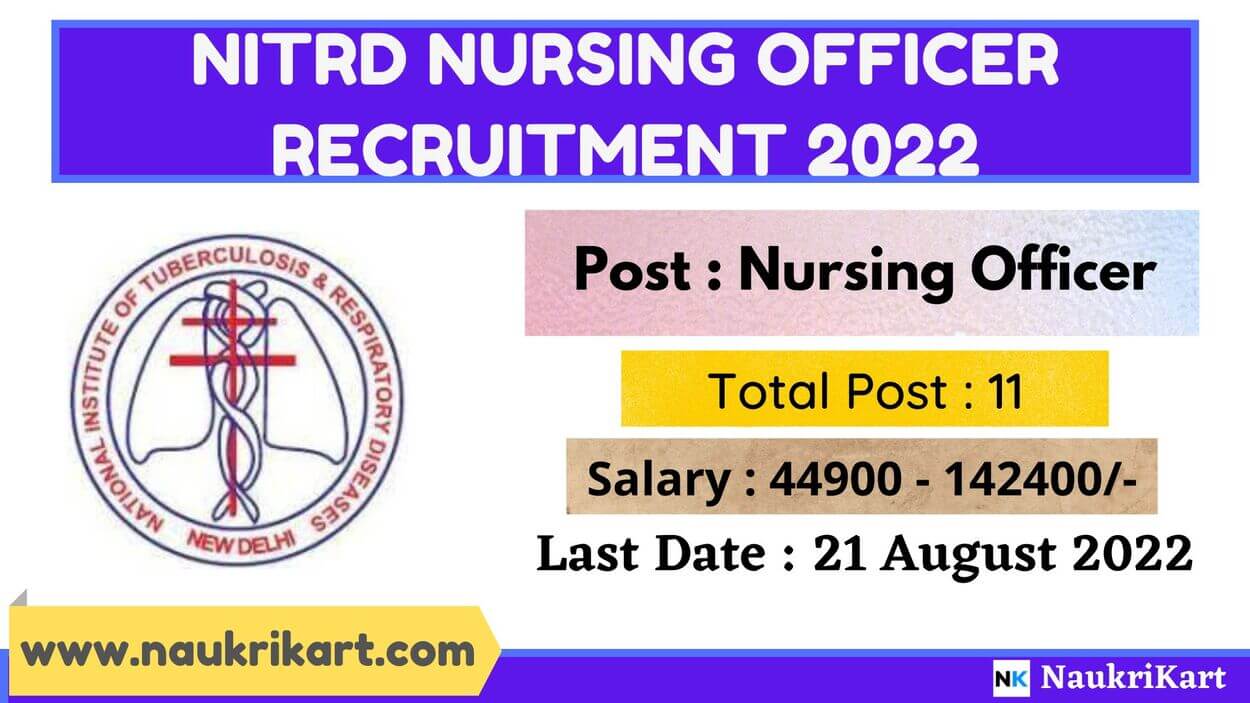 NITRD NURSING OFFICER RECRUITMENT 2022

NATIONAL INSTITUTE OF TUBERCULOSIS & RESPIRATORY DISEASES
NEW DELHI

Post : Nursing Officer

Total Post : 11

Salary : 44900 - 142400/-

Last Date : 21 August 2022

www.naukrikart.com

NK NaukriKart